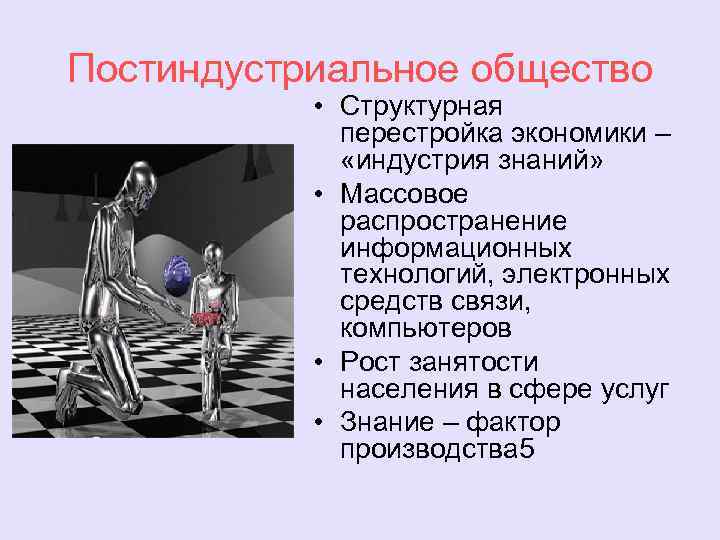 Постиндустриальное общество

• Структурная перестройка экономики – «индустрия знаний»
• Массовое распространение информационных технологий, электронных средств связи, компьютеров
• Рост занятости населения в сфере услуг
• Знание – фактор производства5